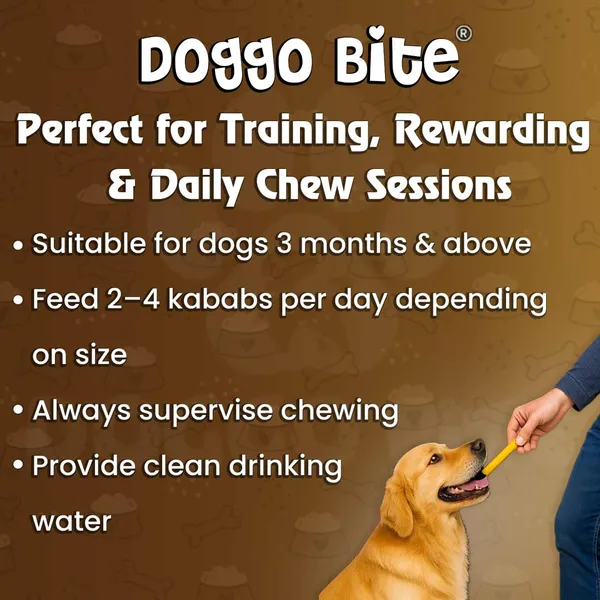 Doggo Bite®

Perfect for Training, Rewarding & Daily Chew Sessions

• Suitable for dogs 3 months & above
• Feed 2–4 kababs per day depending on size
• Always supervise chewing
• Provide clean drinking water